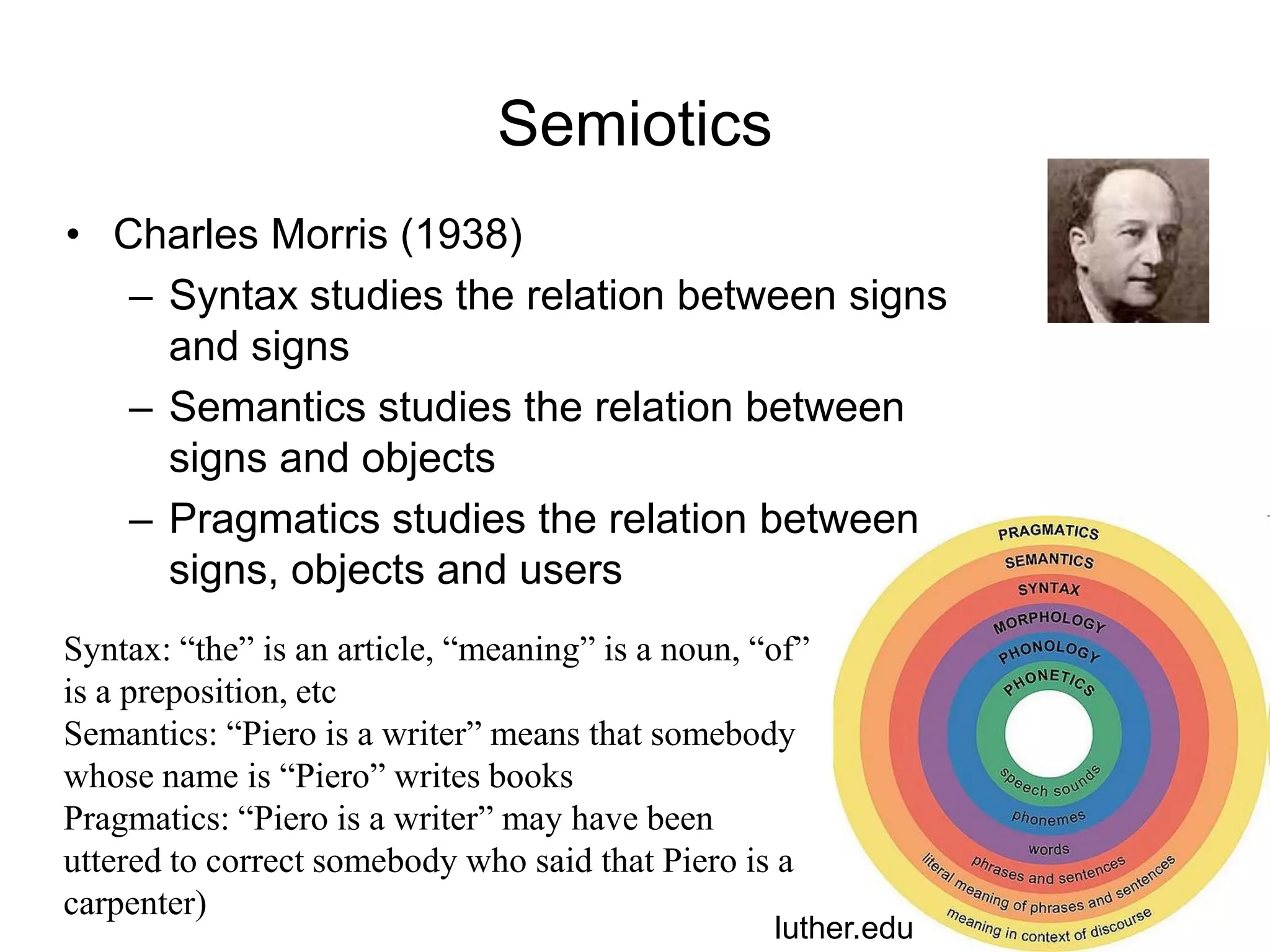 Semiotics

• Charles Morris (1938)
– Syntax studies the relation between signs and signs
– Semantics studies the relation between signs and objects
– Pragmatics studies the relation between signs, objects and users

Syntax: “the” is an article, “meaning” is a noun, “of” is a preposition, etc
Semantics: “Piero is a writer” means that somebody whose name is “Piero” writes books
Pragmatics: “Piero is a writer” may have been uttered to correct somebody who said that Piero is a carpenter)

PRAGMATICS
SEMANTICS
SYNTAX
MORPHOLOGY
PHONOLOGY
PHONETICS
speech sounds
phonemes
words
phrases and sentences
literal meaning of phrases and sentences
meaning in context of discourse

luther.edu